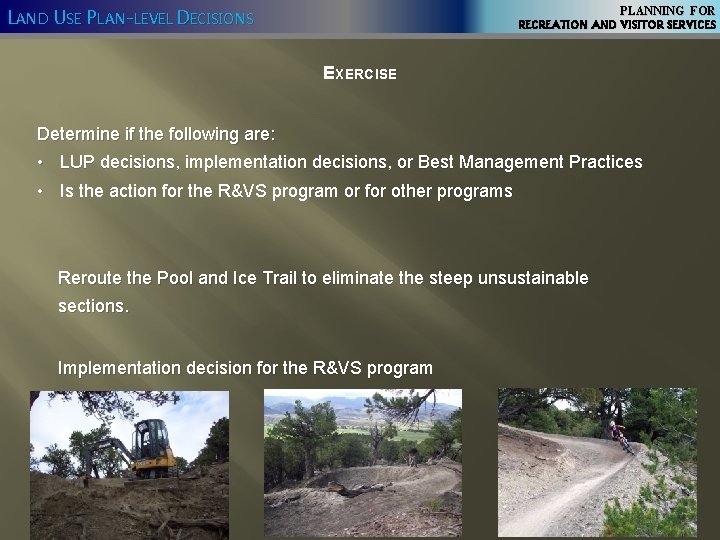 LAND USE PLAN-LEVEL DECISIONS

PLANNING FOR
RECREATION AND VISITOR SERVICES

EXERCISE

Determine if the following are:
• LUP decisions, implementation decisions, or Best Management Practices
• Is the action for the R&VS program or for other programs

Reroute the Pool and Ice Trail to eliminate the steep unsustainable sections.

Implementation decision for the R&VS program